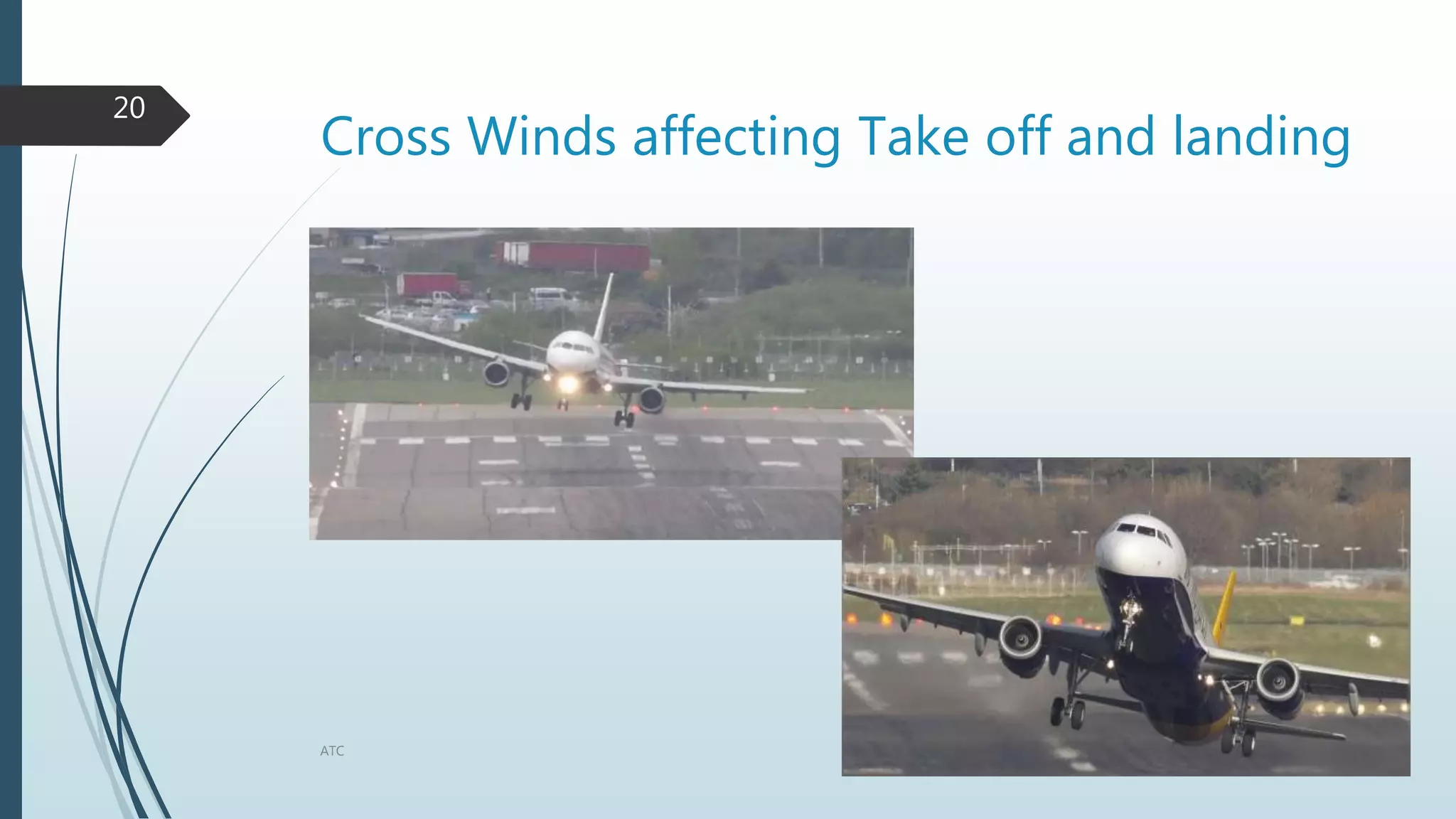 20

Cross Winds affecting Take off and landing

ATC